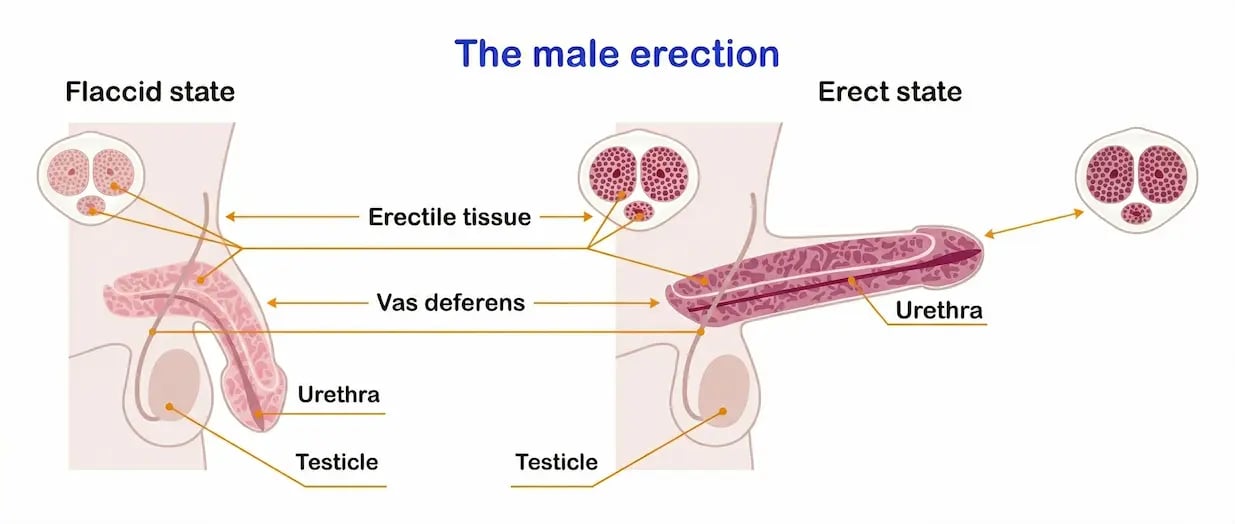 The male erection

Flaccid state

Erect state

Erectile tissue

Vas deferens

Urethra

Urethra

Testicle

Testicle